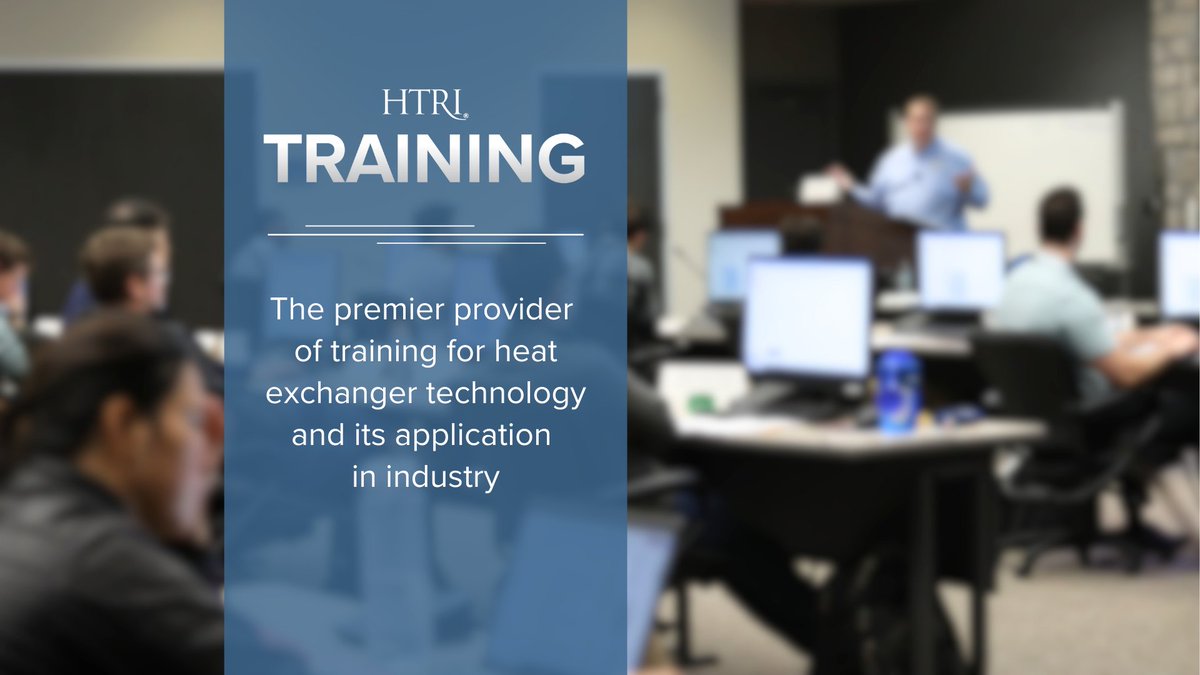 HTRI®
TRAINING

The premier provider of training for heat exchanger technology and its application in industry